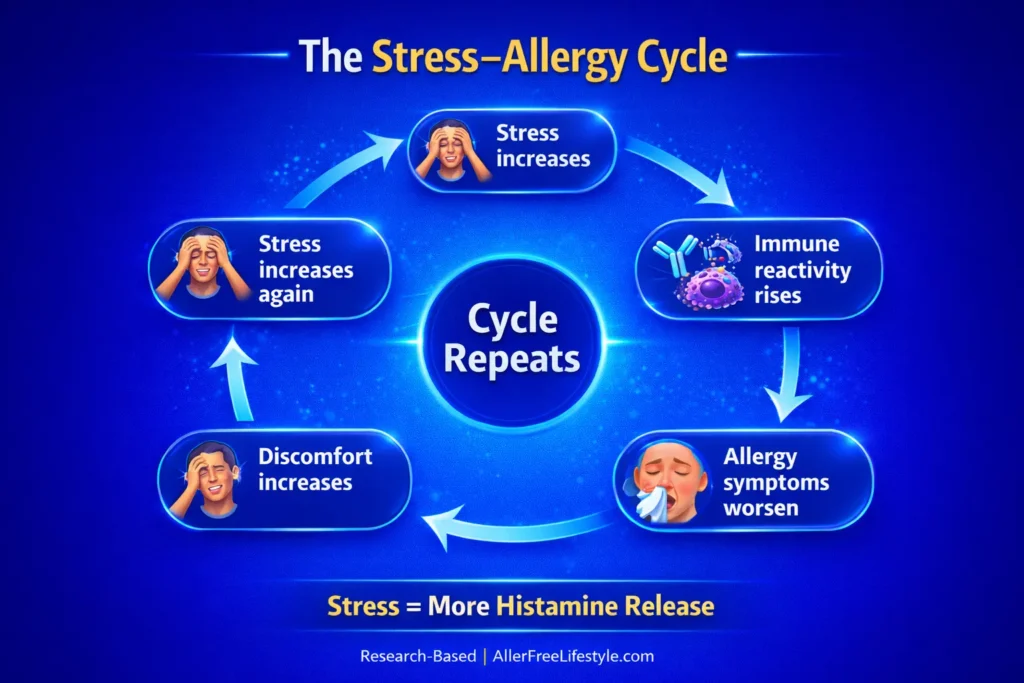 The Stress–Allergy Cycle

Stress increases

Immune reactivity rises

Allergy symptoms worsen

Discomfort increases

Stress increases again

Cycle Repeats

Stress = More Histamine Release

Research-Based | AllerFreeLifestyle.com